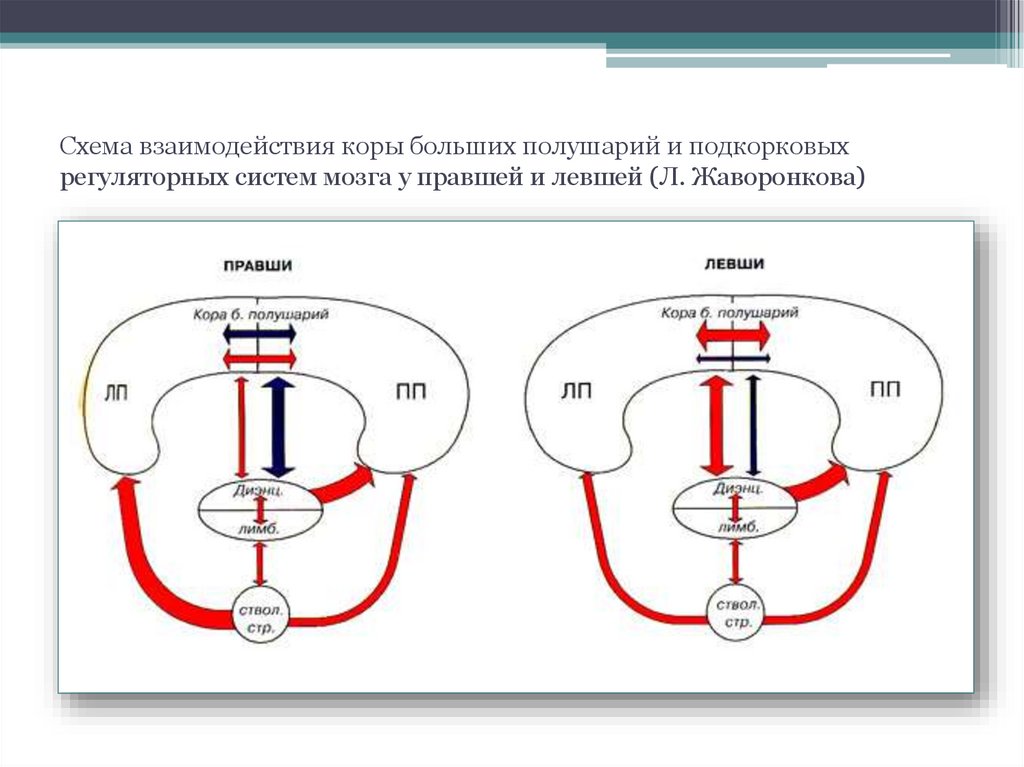 Схема взаимодействия коры больших полушарий и подкорковых регуляторных систем мозга у правшей и левшей (Л. Жаворонкова)

ПРАВШИ

Кора б. полушарий

ЛП

ПП

Диэнц.

лимб.

ствол. стр.

ЛЕВШИ

Кора б. полушарий

ЛП

ПП

Диэнц.

лимб.

ствол. стр.